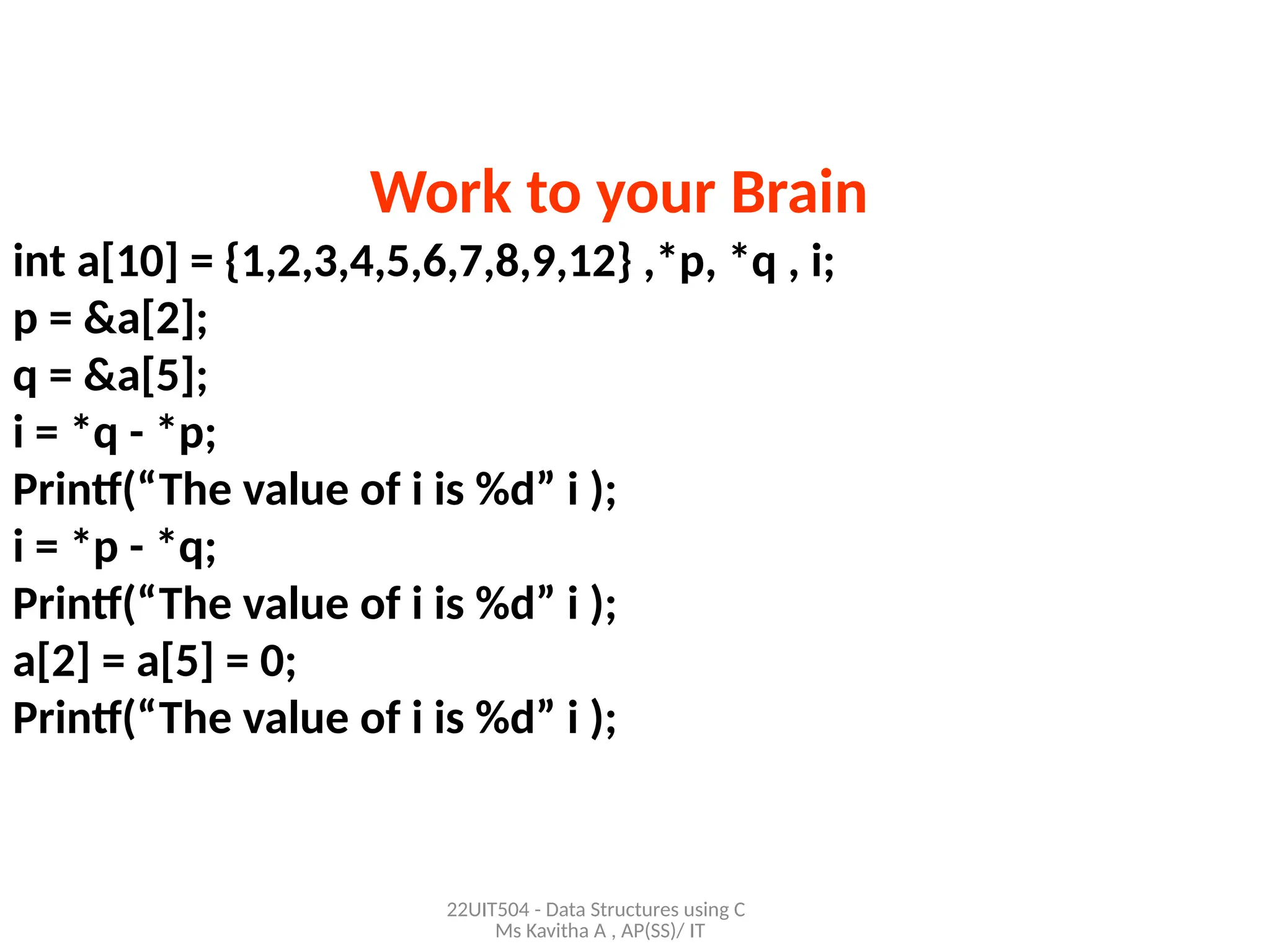 Work to your Brain

int a[10] = {1,2,3,4,5,6,7,8,9,12} ,*p, *q , i;
p = &a[2];
q = &a[5];
i = *q - *p;
Printf(“The value of i is %d” i );
i = *p - *q;
Printf(“The value of i is %d” i );
a[2] = a[5] = 0;
Printf(“The value of i is %d” i );

22UIT504 - Data Structures using C
Ms Kavitha A , AP(SS)/ IT